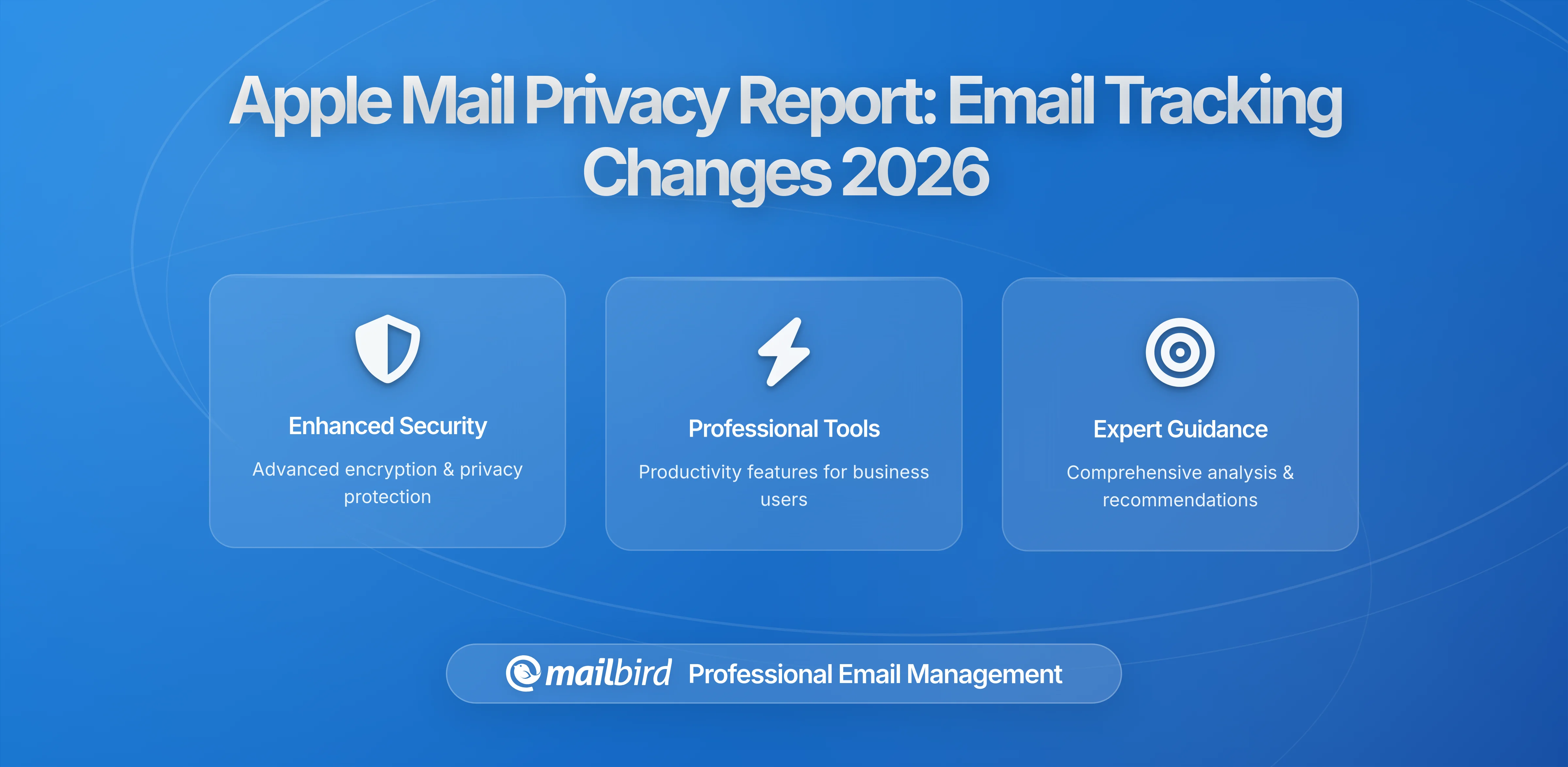 Apple Mail Privacy Report: Email Tracking Changes 2026

Enhanced Security

Advanced encryption & privacy protection

Professional Tools

Productivity features for business users

Expert Guidance

Comprehensive analysis & recommendations

mailbird Professional Email Management